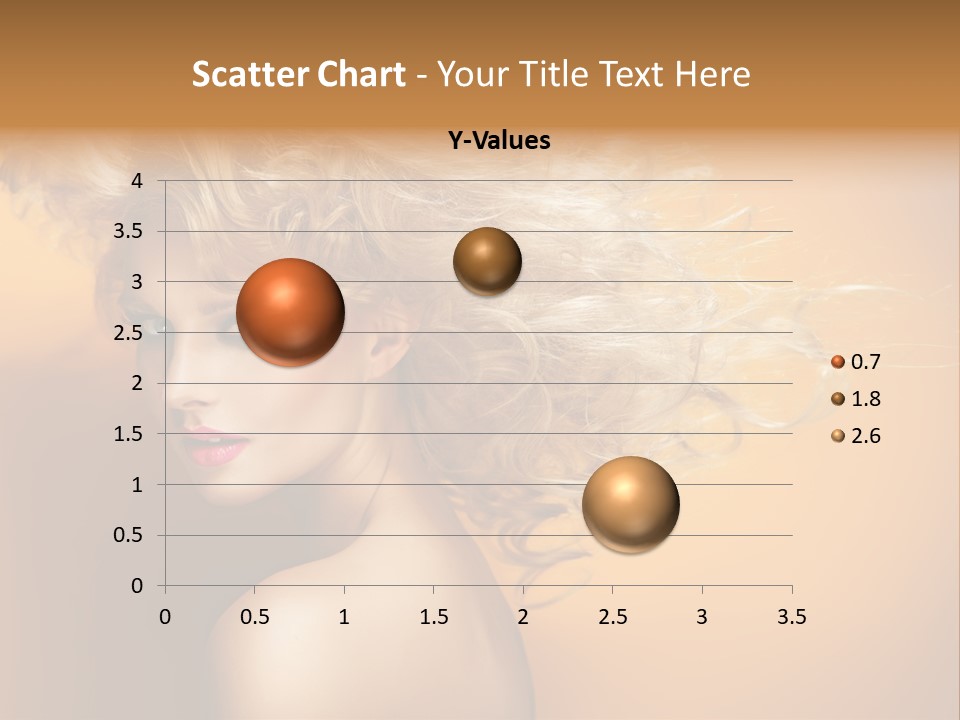 Scatter Chart - Your Title Text Here

Y-Values

4
3.5
3
2.5
2
1.5
1
0.5
0

0 0.5 1 1.5 2 2.5 3 3.5

0.7
1.8
2.6